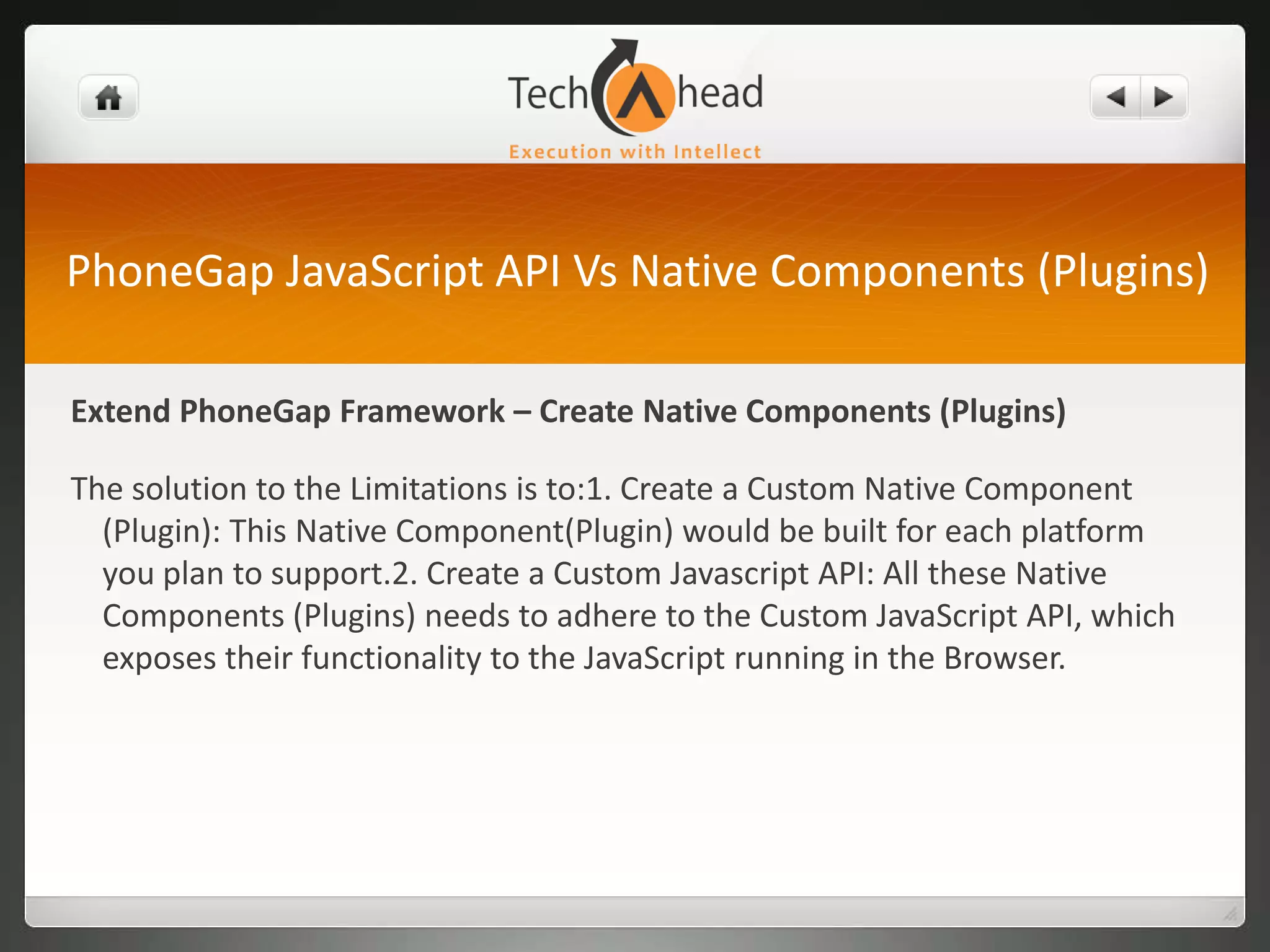 TechAhead
Execution with Intellect

PhoneGap JavaScript API Vs Native Components (Plugins)

Extend PhoneGap Framework – Create Native Components (Plugins)

The solution to the Limitations is to:1. Create a Custom Native Component (Plugin): This Native Component(Plugin) would be built for each platform you plan to support.2. Create a Custom Javascript API: All these Native Components (Plugins) needs to adhere to the Custom JavaScript API, which exposes their functionality to the JavaScript running in the Browser.